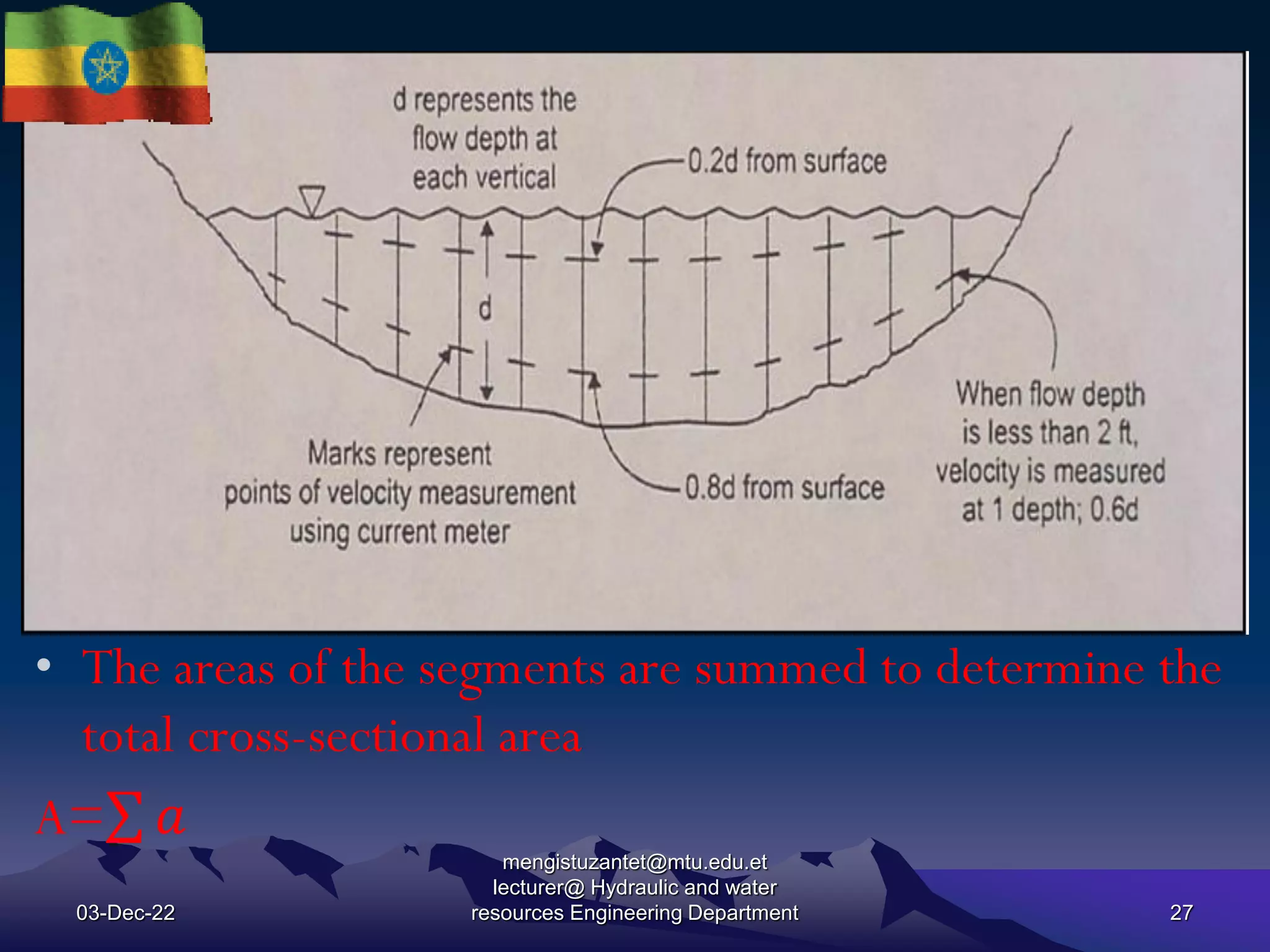 d represents the flow depth at each vertical

0.2d from surface

d

Marks represent points of velocity measurement using current meter

0.8d from surface

When flow depth is less than 2 ft, velocity is measured at 1 depth; 0.6d

• The areas of the segments are summed to determine the total cross-sectional area

$A=\sum a$

03-Dec-22

mengistuzantet@mtu.edu.et
lecturer@ Hydraulic and water resources Engineering Department

27